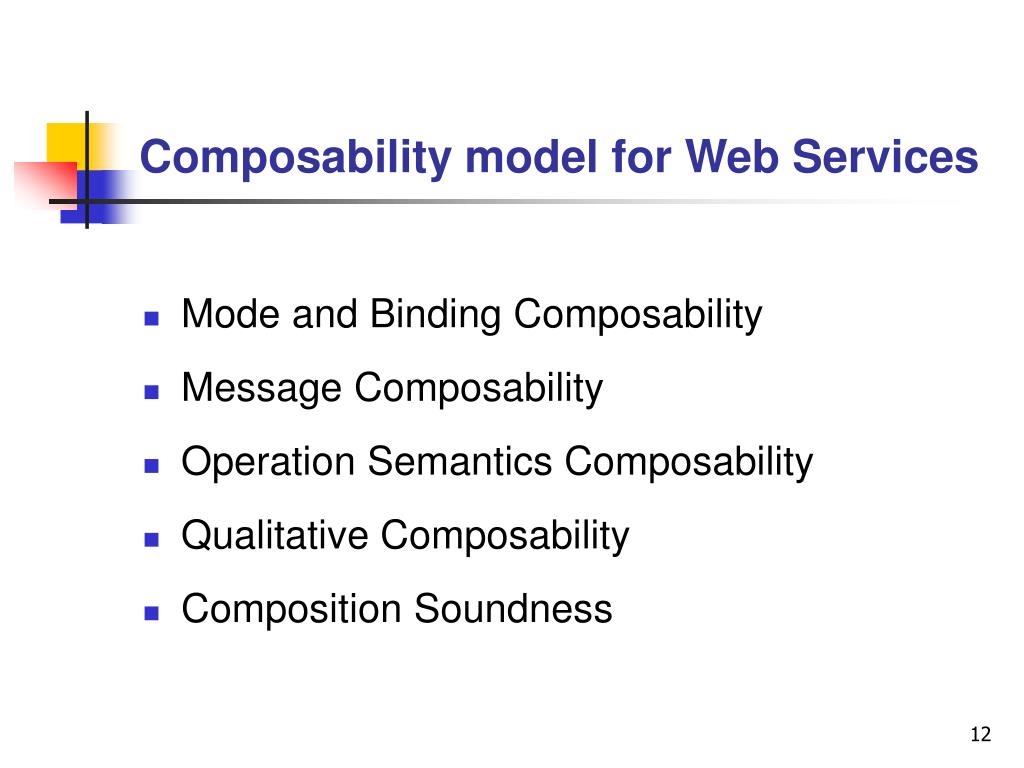 Composability model for Web Services

- Mode and Binding Composability
- Message Composability
- Operation Semantics Composability
- Qualitative Composability
- Composition Soundness

12